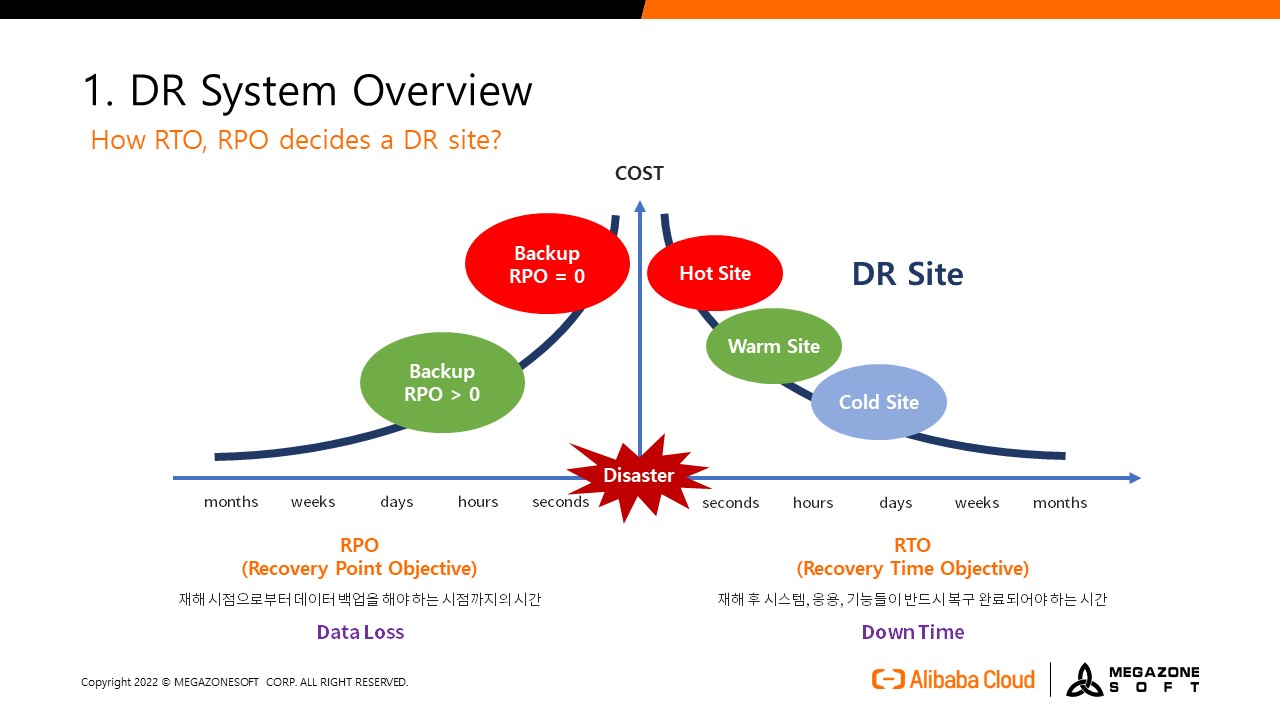 1. DR System Overview

How RTO, RPO decides a DR site?

COST

Backup
RPO = 0

Backup
RPO > 0

Hot Site

Warm Site

Cold Site

DR Site

Disaster

months weeks days hours seconds

seconds hours days weeks months

RPO
(Recovery Point Objective)

재해 시점으로부터 데이터 백업을 해야 하는 시점까지의 시간

Data Loss

RTO
(Recovery Time Objective)

재해 후 시스템, 응용, 기능들이 반드시 복구 완료되어야 하는 시간

Down Time

Copyright 2022 © MEGAZONESOFT CORP. ALL RIGHT RESERVED.

Alibaba Cloud

MEGAZONE
SOFT